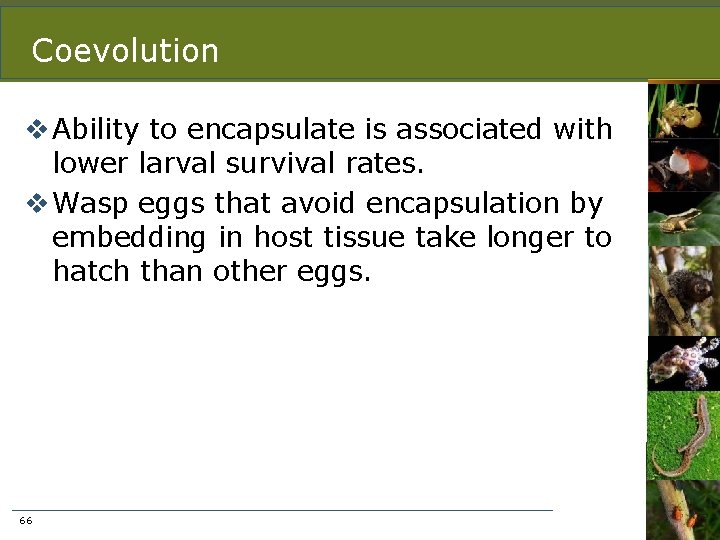 Coevolution

❖ Ability to encapsulate is associated with lower larval survival rates.

❖ Wasp eggs that avoid encapsulation by embedding in host tissue take longer to hatch than other eggs.

66